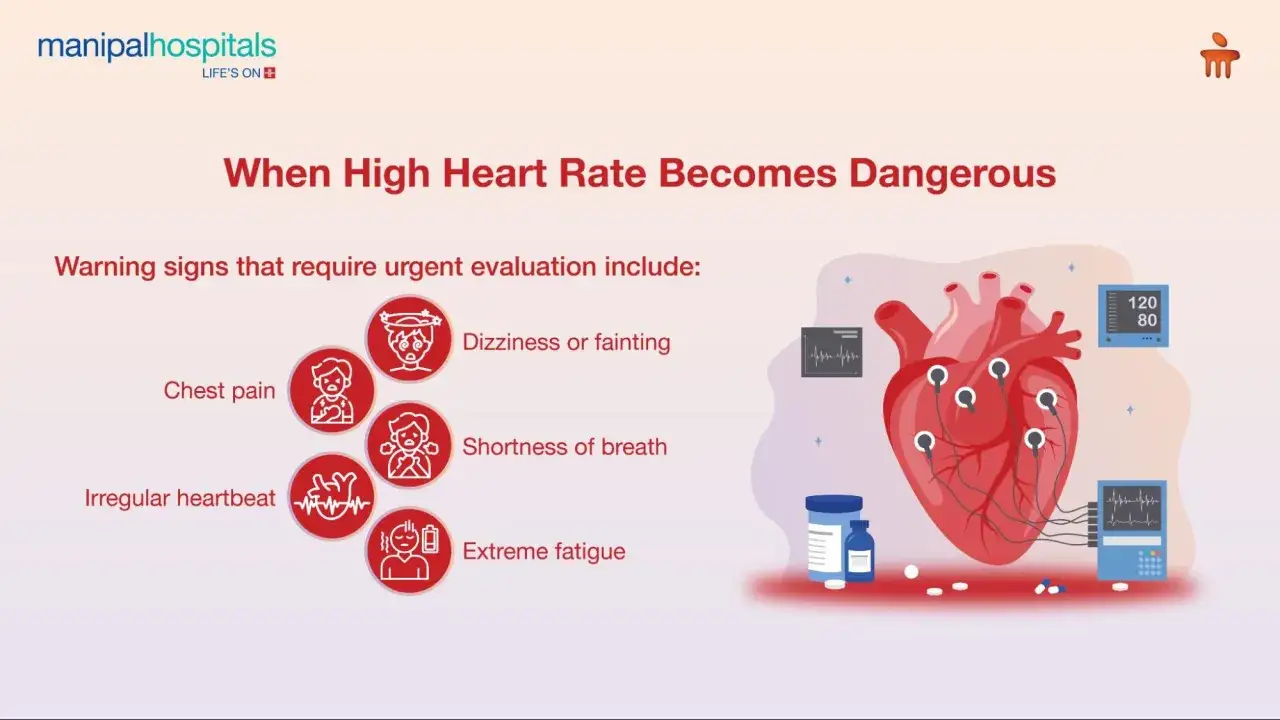 manipalhospitals
LIFE'S ON

When High Heart Rate Becomes Dangerous

Warning signs that require urgent evaluation include:

Dizziness or fainting

Chest pain

Shortness of breath

Irregular heartbeat

Extreme fatigue

120
80